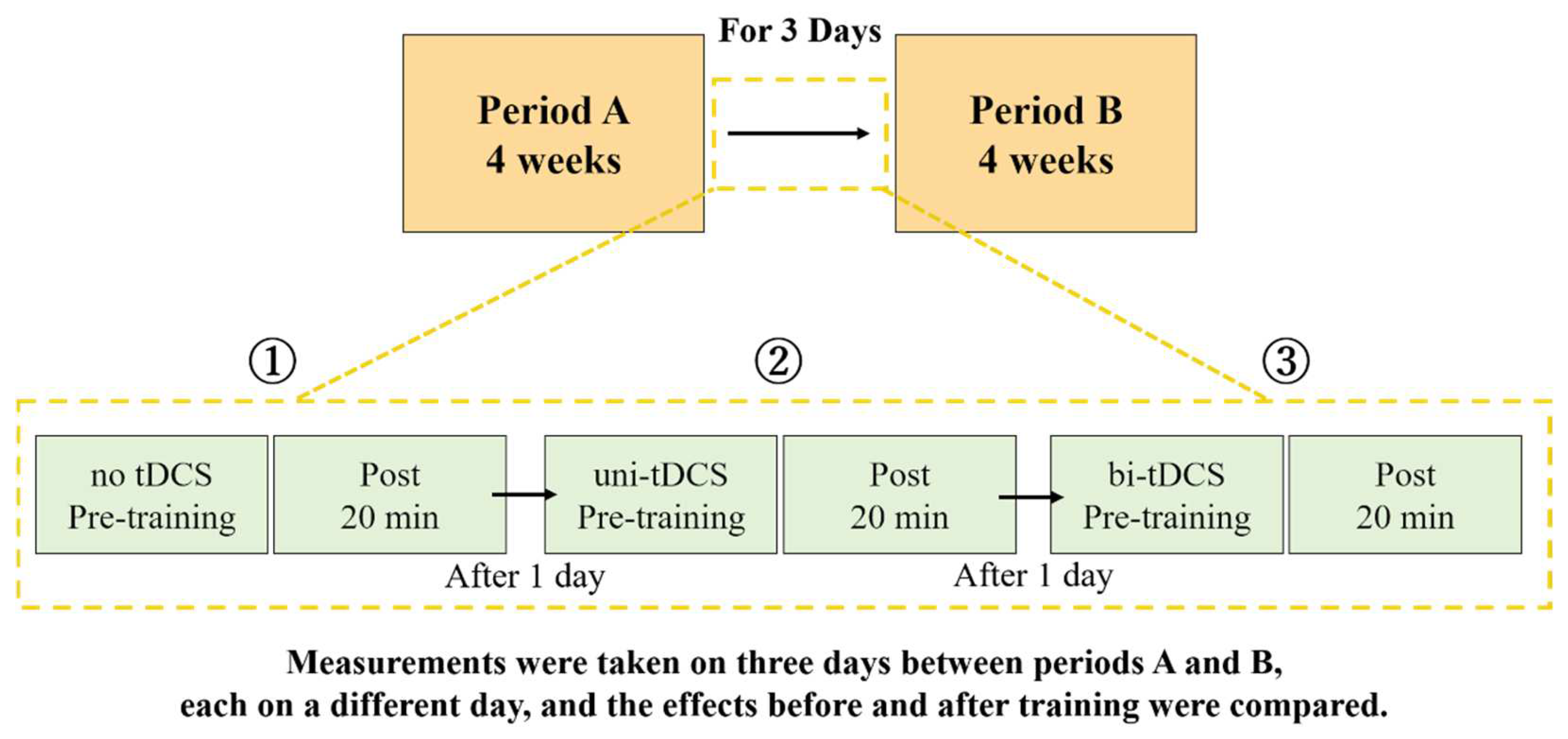 For 3 Days

Period A
4 weeks

Period B
4 weeks

①

②

③

no tDCS
Pre-training

Post
20 min

uni-tDCS
Pre-training

Post
20 min

bi-tDCS
Pre-training

Post
20 min

After 1 day

After 1 day

Measurements were taken on three days between periods A and B, each on a different day, and the effects before and after training were compared.